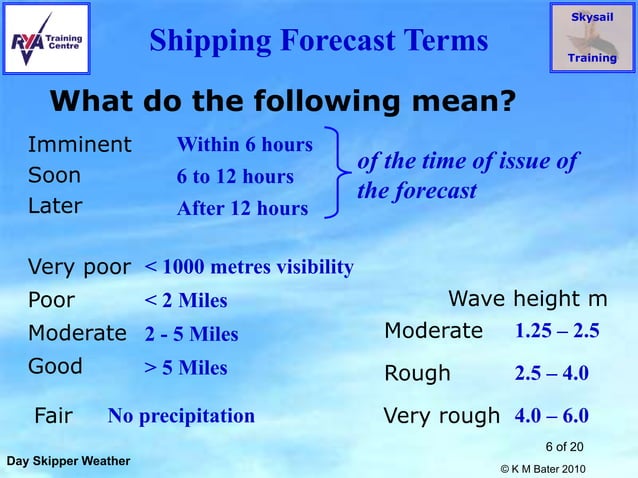 RYA Training Centre

Shipping Forecast Terms

Skysail Training

What do the following mean?

Imminent Within 6 hours
Soon 6 to 12 hours
Later After 12 hours

of the time of issue of the forecast

Very poor < 1000 metres visibility
Poor < 2 Miles
Moderate 2 - 5 Miles
Good > 5 Miles

Fair No precipitation

Wave height m
Moderate 1.25 – 2.5
Rough 2.5 – 4.0
Very rough 4.0 – 6.0

6 of 20

Day Skipper Weather

© K M Bater 2010